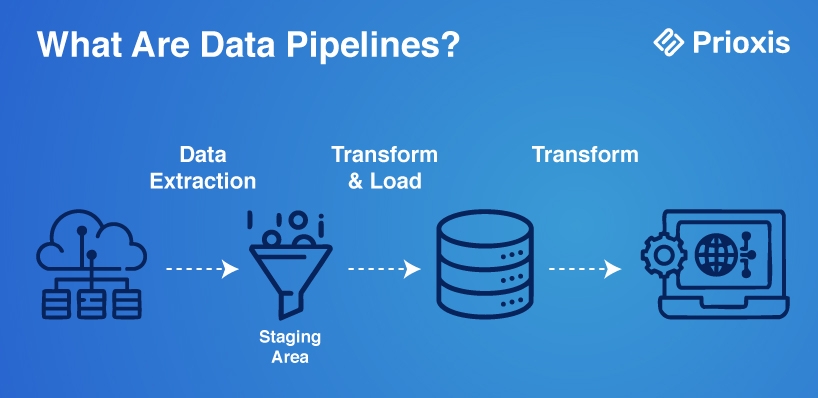 What Are Data Pipelines?

Prioxis

Data Extraction

Transform & Load

Transform

Staging Area